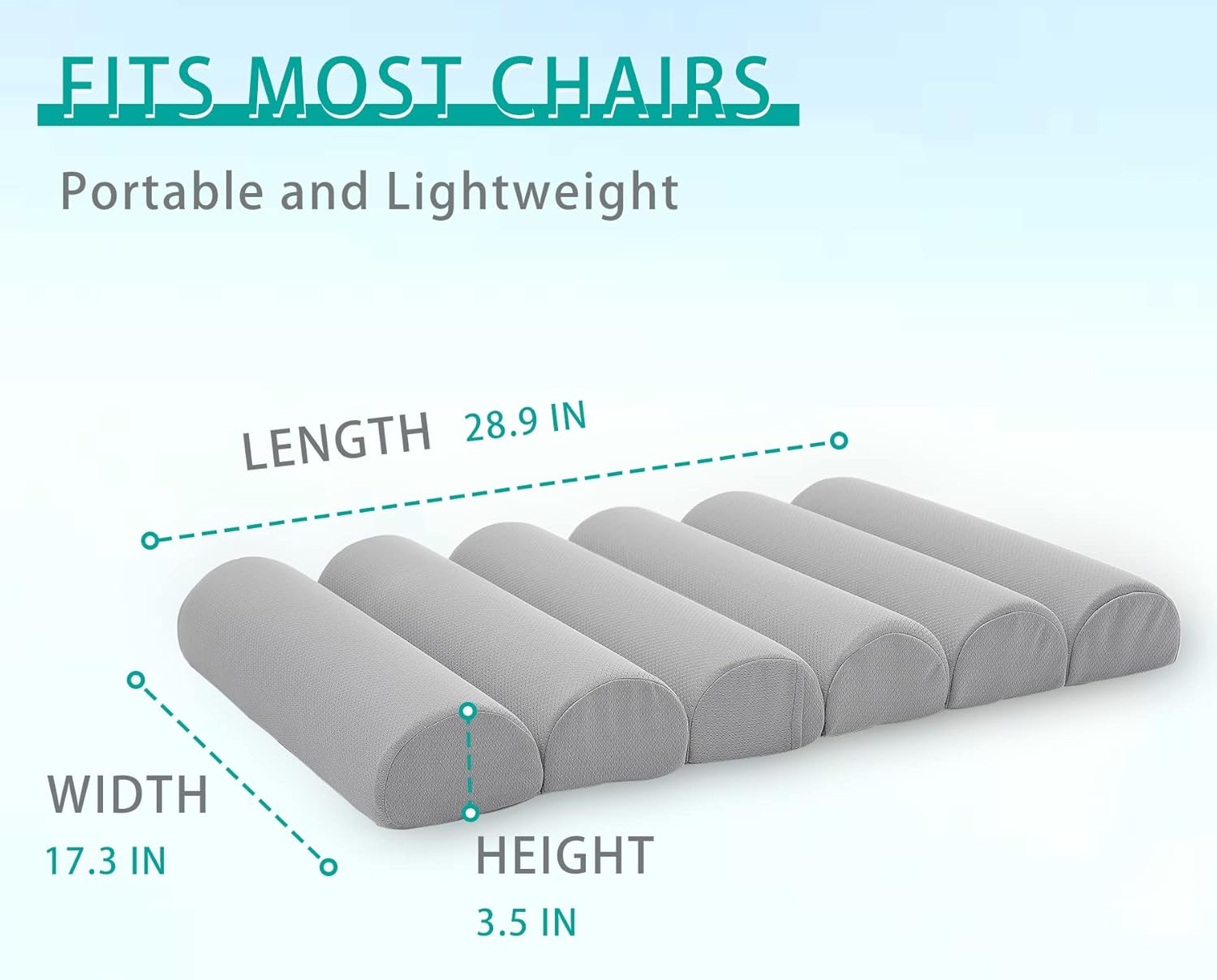 FITS MOST CHAIRS

Portable and Lightweight

LENGTH 28.9 IN

WIDTH
17.3 IN

HEIGHT
3.5 IN